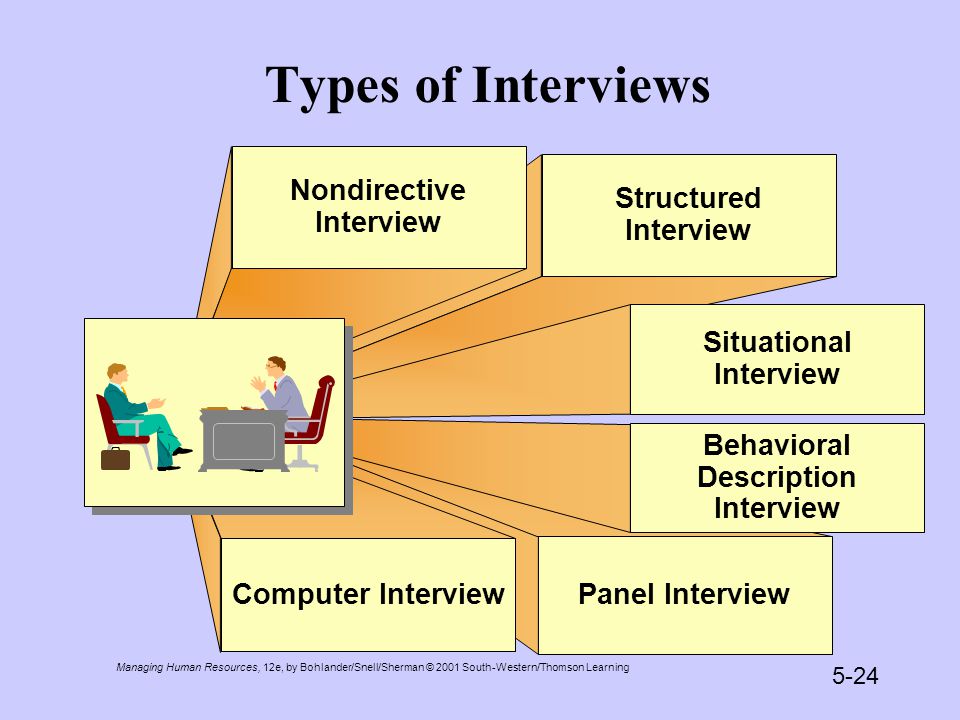 Types of Interviews

Nondirective Interview

Structured Interview

Situational Interview

Behavioral Description Interview

Computer Interview

Panel Interview

Managing Human Resources, 12e, by Bohlander/Snell/Sherman © 2001 South-Western/Thomson Learning

5-24